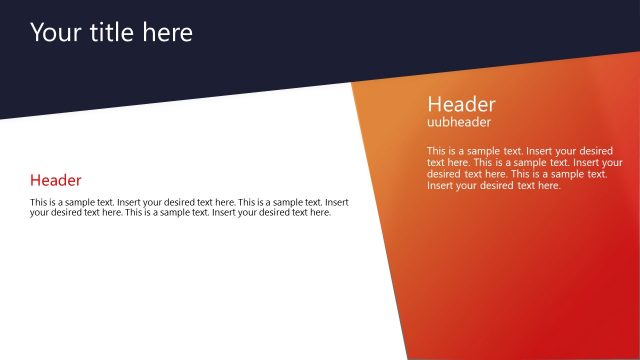 Your title here

Header

This is a sample text. Insert your desired text here. This is a sample text. Insert your desired text here. This is a sample text. Insert your desired text here.

Header
uubheader

This is a sample text. Insert your desired text here. This is a sample text. Insert your desired text here. This is a sample text. Insert your desired text here.